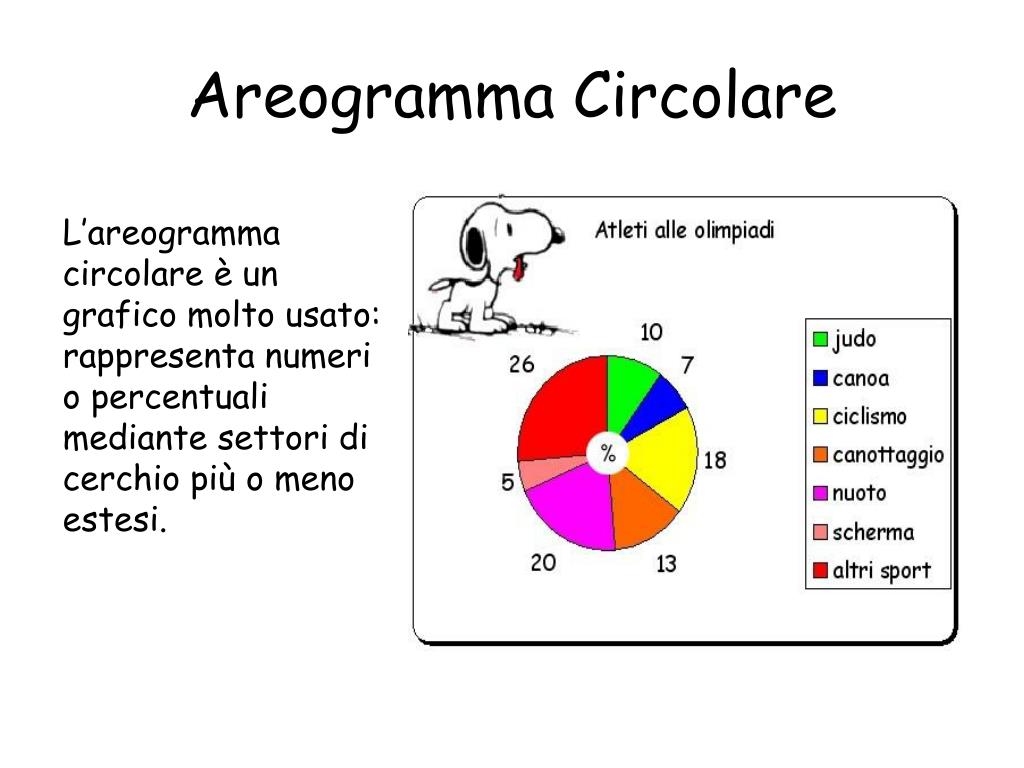 Areogramma Circolare

L’areogramma circolare è un grafico molto usato: rappresenta numeri o percentuali mediante settori di cerchio più o meno estesi.

Atleti alle olimpiadi

10
7
18
13
20
5
26
%

judo
canoa
ciclismo
canottaggio
nuoto
scherma
altri sport